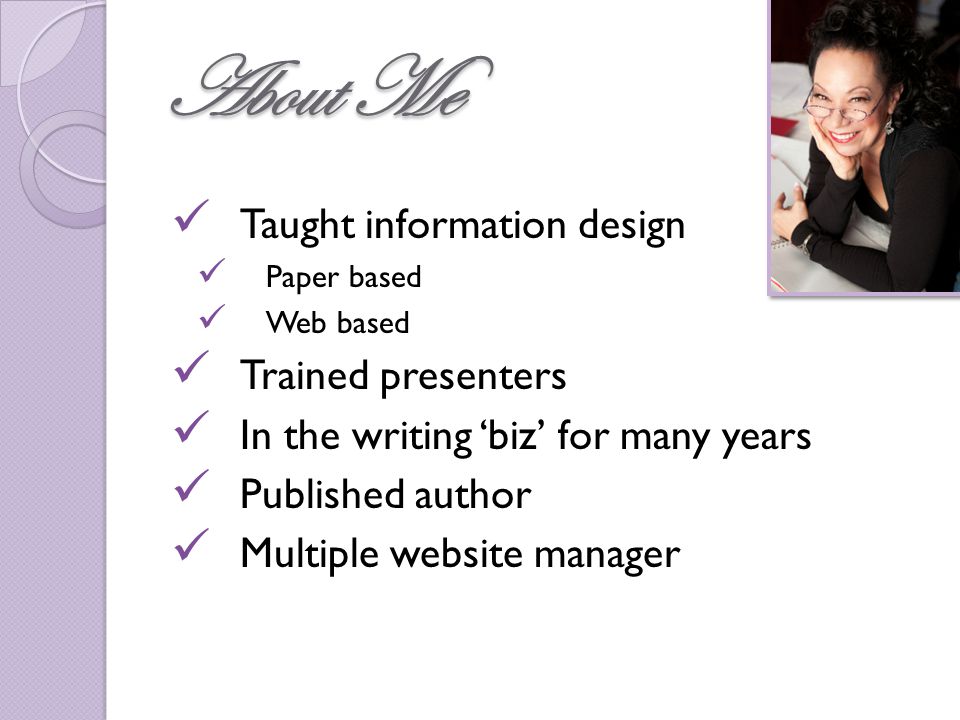 About Me

✓ Taught information design
✓ Paper based
✓ Web based
✓ Trained presenters
✓ In the writing ‘biz’ for many years
✓ Published author
✓ Multiple website manager